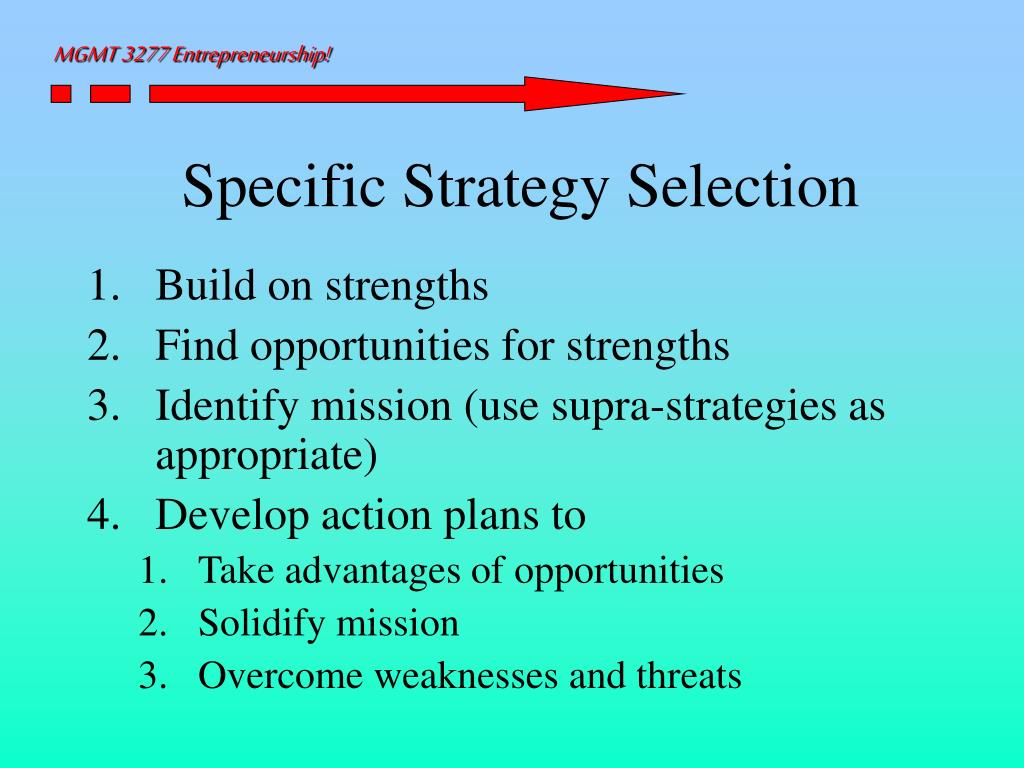 MGMT 3277 Entrepreneurship!

Specific Strategy Selection

1. Build on strengths
2. Find opportunities for strengths
3. Identify mission (use supra-strategies as appropriate)
4. Develop action plans to
   1. Take advantages of opportunities
   2. Solidify mission
   3. Overcome weaknesses and threats